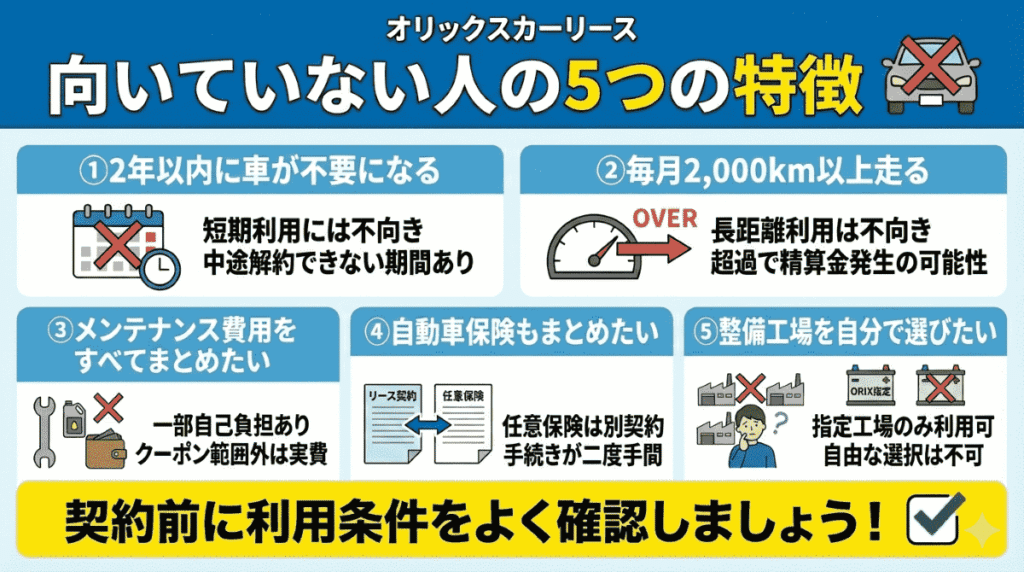 オリックスカーリース

向いていない人の5つの特徴

①2年以内に車が不要になる

短期利用には不向き
中途解約できない期間あり

②毎月2,000km以上走る

OVER

長距離利用は不向き
超過で精算金発生の可能性

③メンテナンス費用をすべてまとめたい

一部自己負担あり
クーポン範囲外は実費

④自動車保険もまとめたい

リース契約

任意保険

任意保険は別契約
手続きが二度手間

⑤整備工場を自分で選びたい

ORIX指定

指定工場のみ利用可
自由な選択は不可

契約前に利用条件をよく確認しましょう！